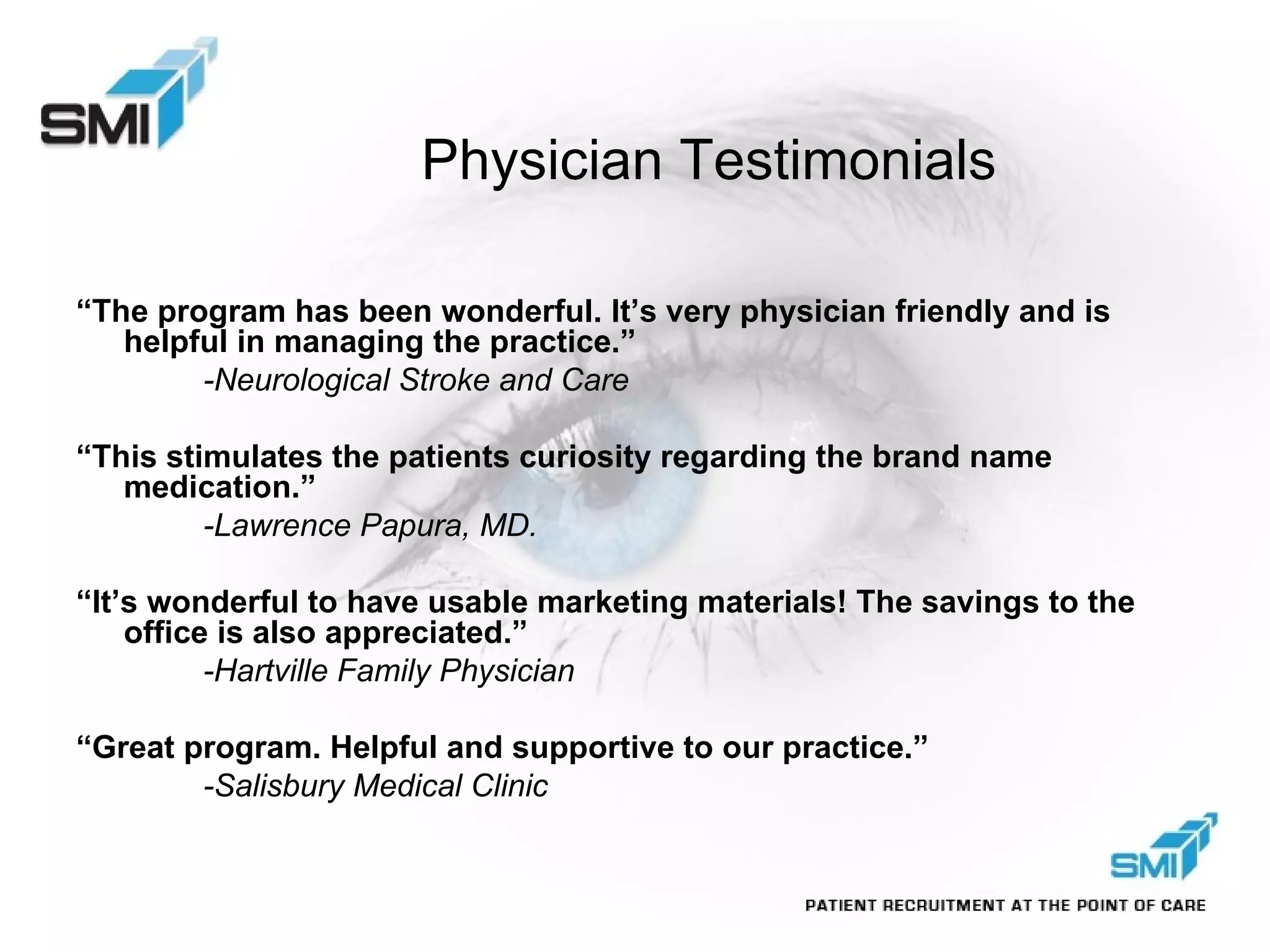 SMI

Physician Testimonials

“The program has been wonderful. It’s very physician friendly and is helpful in managing the practice.”

-Neurological Stroke and Care

“This stimulates the patients curiosity regarding the brand name medication.”

-Lawrence Papura, MD.

“It’s wonderful to have usable marketing materials! The savings to the office is also appreciated.”

-Hartville Family Physician

“Great program. Helpful and supportive to our practice.”

-Salisbury Medical Clinic

SMI

PATIENT RECRUITMENT AT THE POINT OF CARE